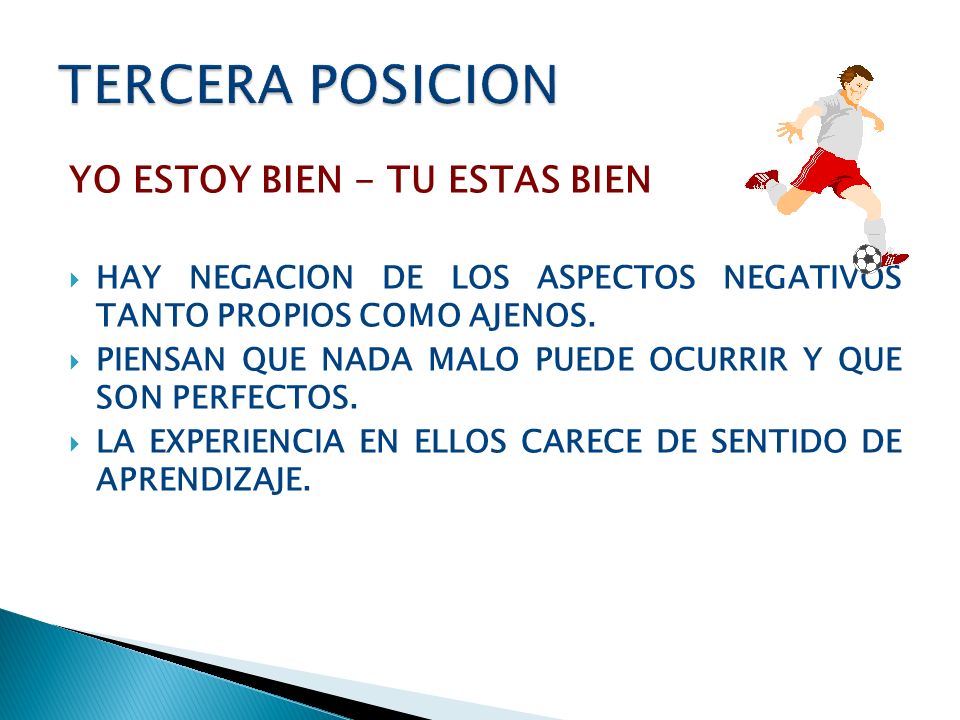 TERCERA POSICION

YO ESTOY BIEN - TU ESTAS BIEN

HAY NEGACION DE LOS ASPECTOS NEGATIVOS TANTO PROPIOS COMO AJENOS.

PIENSAN QUE NADA MALO PUEDE OCURRIR Y QUE SON PERFECTOS.

LA EXPERIENCIA EN ELLOS CARECE DE SENTIDO DE APRENDIZAJE.